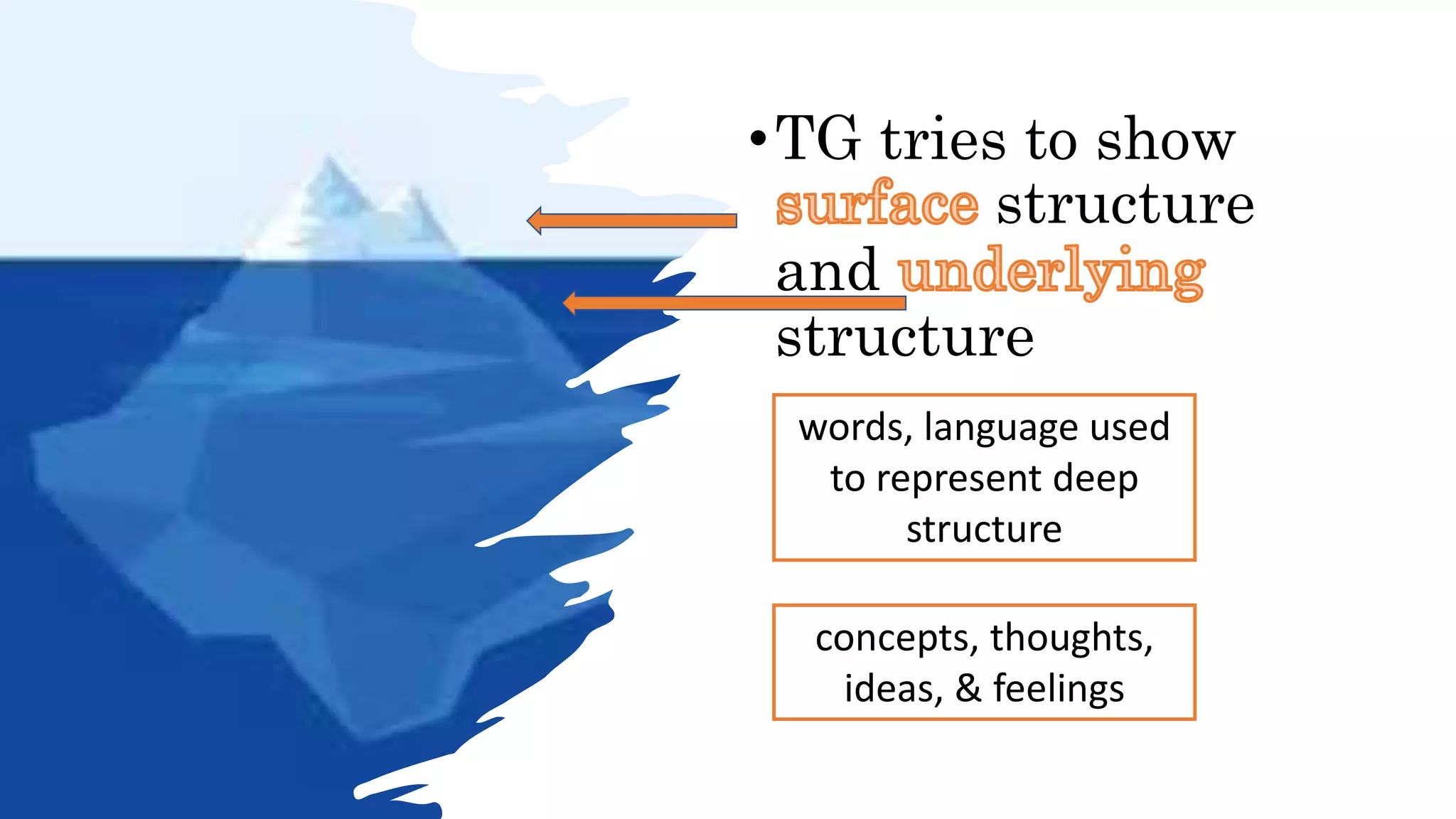 •TG tries to show surface structure and underlying structure

words, language used to represent deep structure

concepts, thoughts, ideas, & feelings